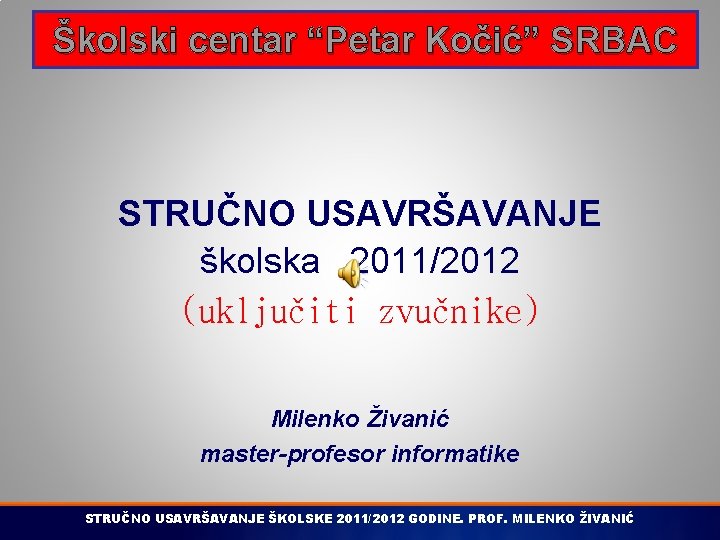 Školski centar “Petar Kočić” SRBAC

STRUČNO USAVRŠAVANJE
školska 2011/2012
(uključiti zvučnike)

Milenko Živanić
master-profesor informatike

STRUČNO USAVRŠAVANJE ŠKOLSKE 2011/2012 GODINE. PROF. MILENKO ŽIVANIĆ